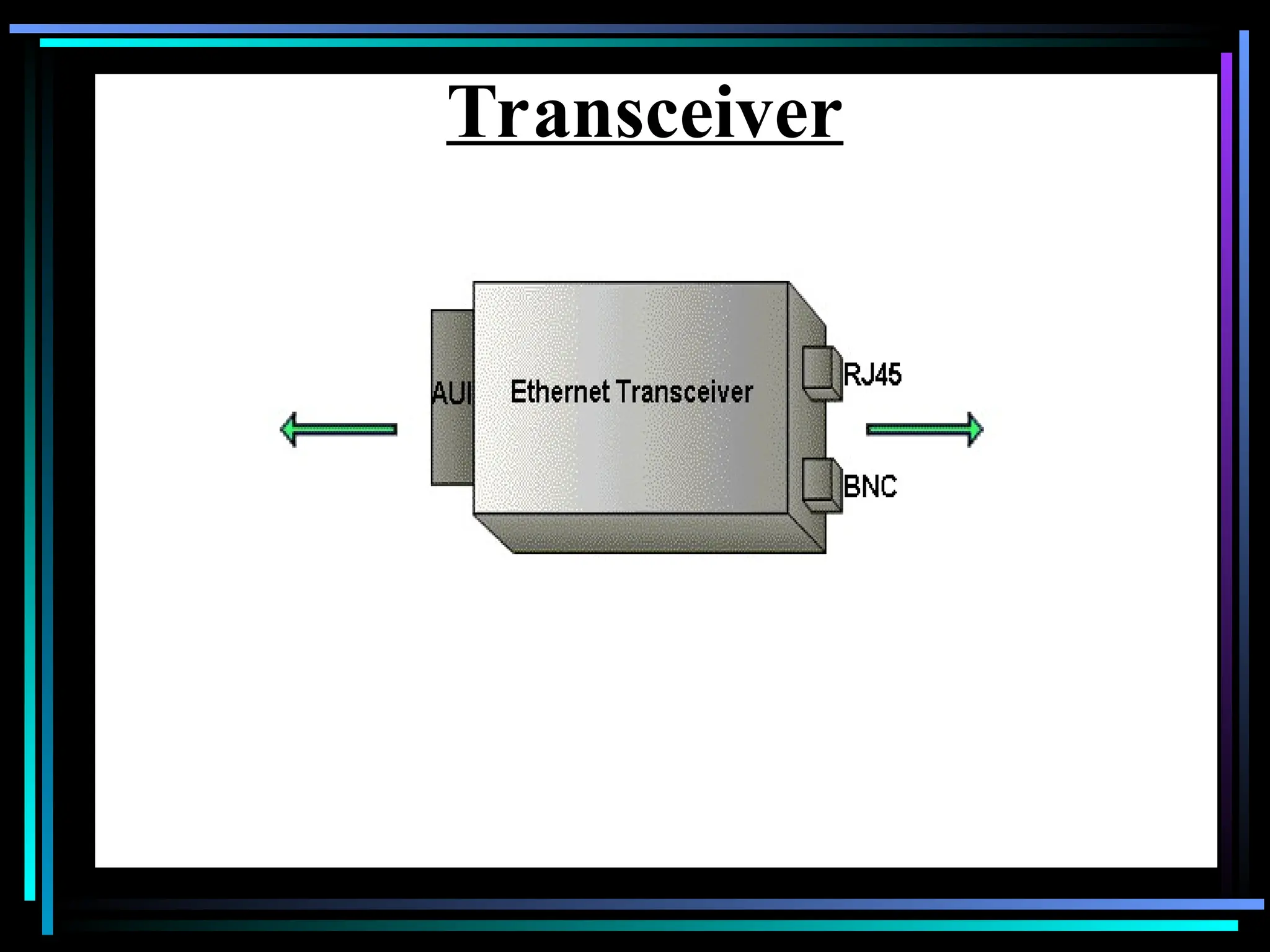 Transceiver

AUI

Ethernet Transceiver

RJ45

BNC